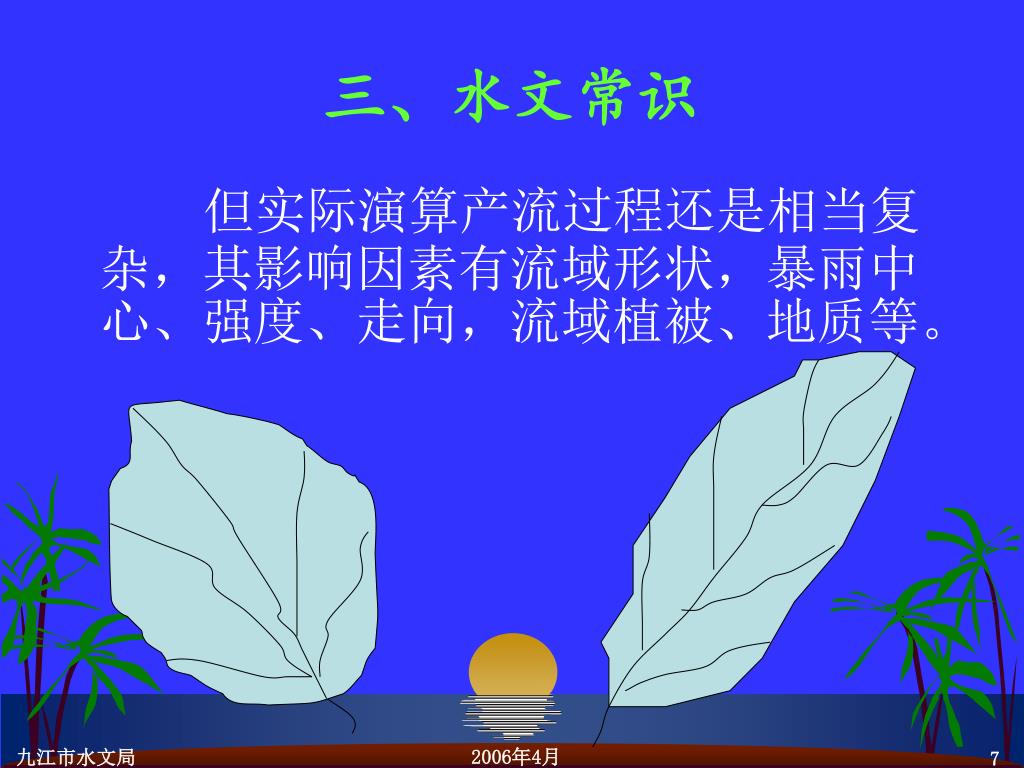 三、水文常识

但实际演算产流过程还是相当复杂，其影响因素有流域形状，暴雨中心、强度、走向，流域植被、地质等。

九江市水文局

2006年4月

7